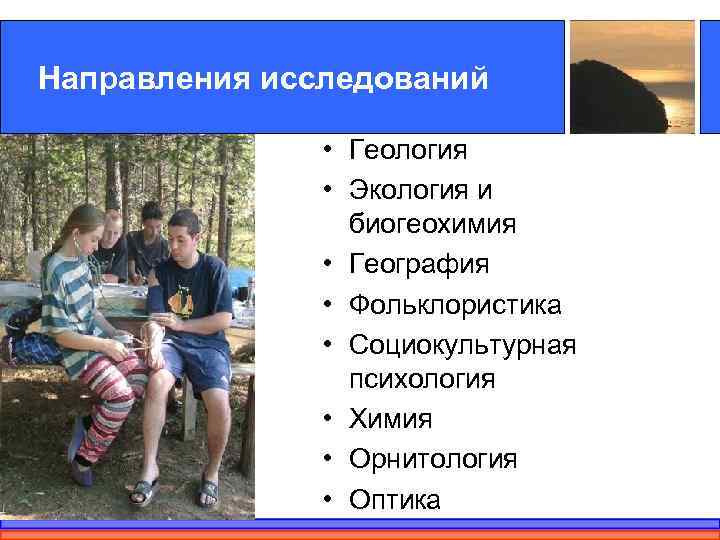 Направления исследований

• Геология
• Экология и биогеохимия
• География
• Фольклористика
• Социокультурная психология
• Химия
• Орнитология
• Оптика